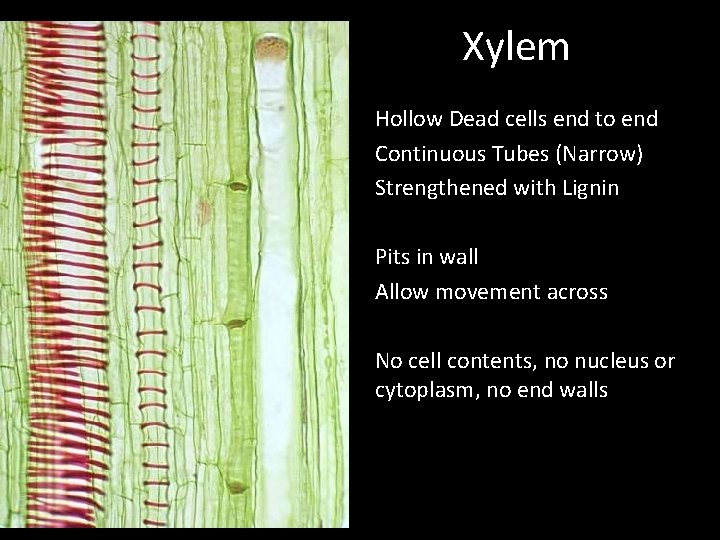 Xylem

Hollow Dead cells end to end
Continuous Tubes (Narrow)
Strengthened with Lignin

Pits in wall
Allow movement across

No cell contents, no nucleus or cytoplasm, no end walls